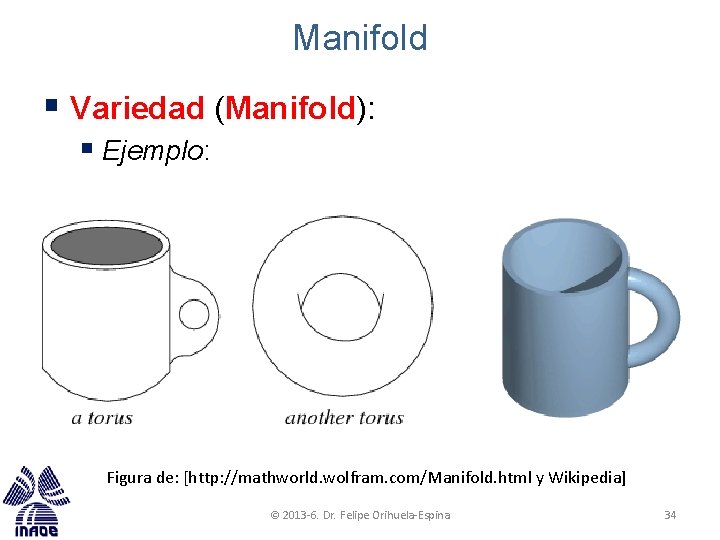 Manifold

▪ Variedad (Manifold):
  ▪ Ejemplo:

a torus

another torus

Figura de: [http://mathworld.wolfram.com/Manifold.html y Wikipedia]

INAOE

© 2013-6. Dr. Felipe Orihuela-Espina

34